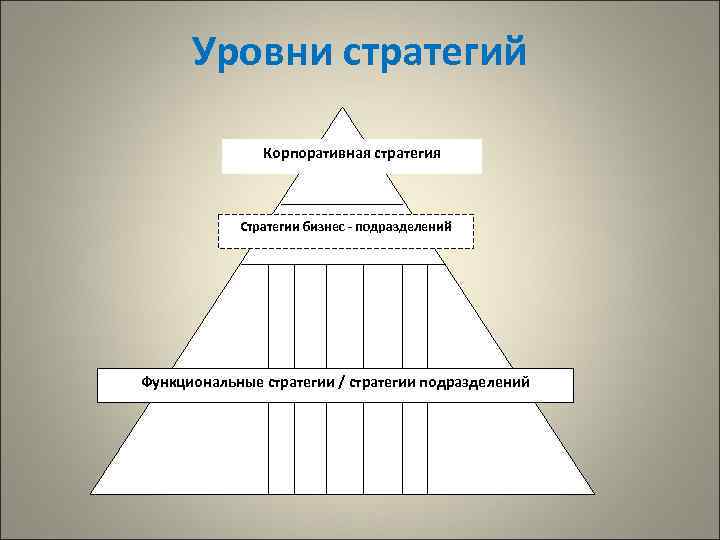 Уровни стратегий

Корпоративная стратегия

Стратегии бизнес - подразделений

Функциональные стратегии / стратегии подразделений